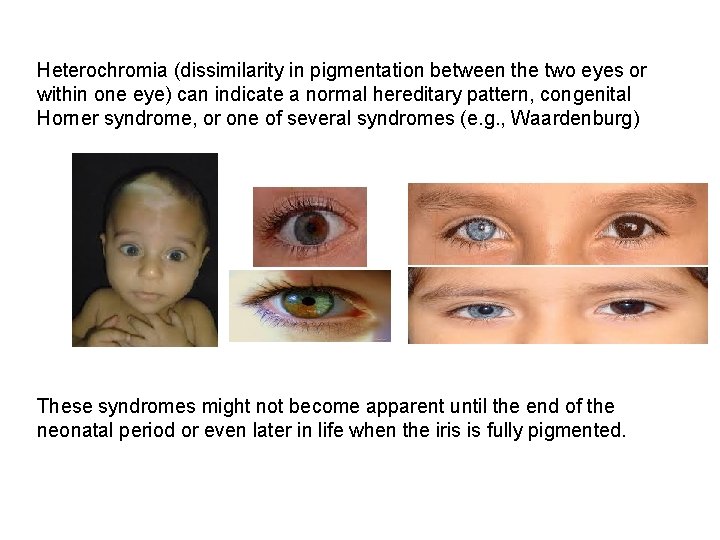 Heterochromia (dissimilarity in pigmentation between the two eyes or within one eye) can indicate a normal hereditary pattern, congenital Horner syndrome, or one of several syndromes (e.g., Waardenburg)

These syndromes might not become apparent until the end of the neonatal period or even later in life when the iris is fully pigmented.